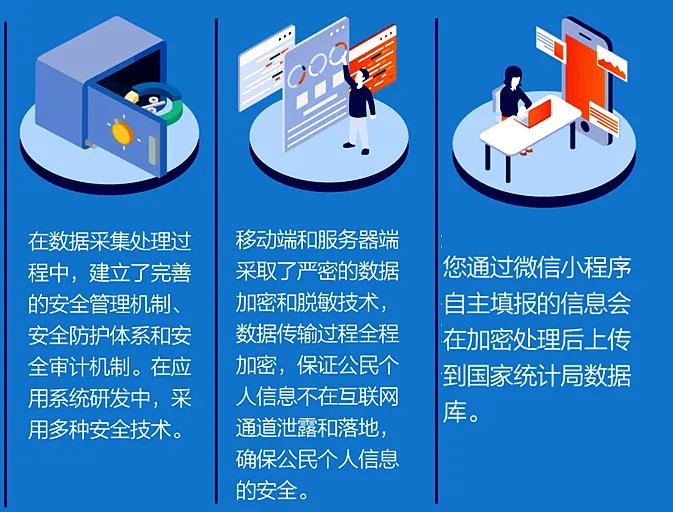 在数据采集处理过程中，建立了完善的安全管理机制、安全防护体系和安全审计机制。在应用系统研发中，采用多种安全技术。

移动端和服务器端采取了严密的数据加密和脱敏技术，数据传输过程全程加密，保证公民个人信息不在互联网通道泄露和落地，确保公民个人信息的安全。

您通过微信小程序自主填报的信息会在加密处理后上传到国家统计局数据库。